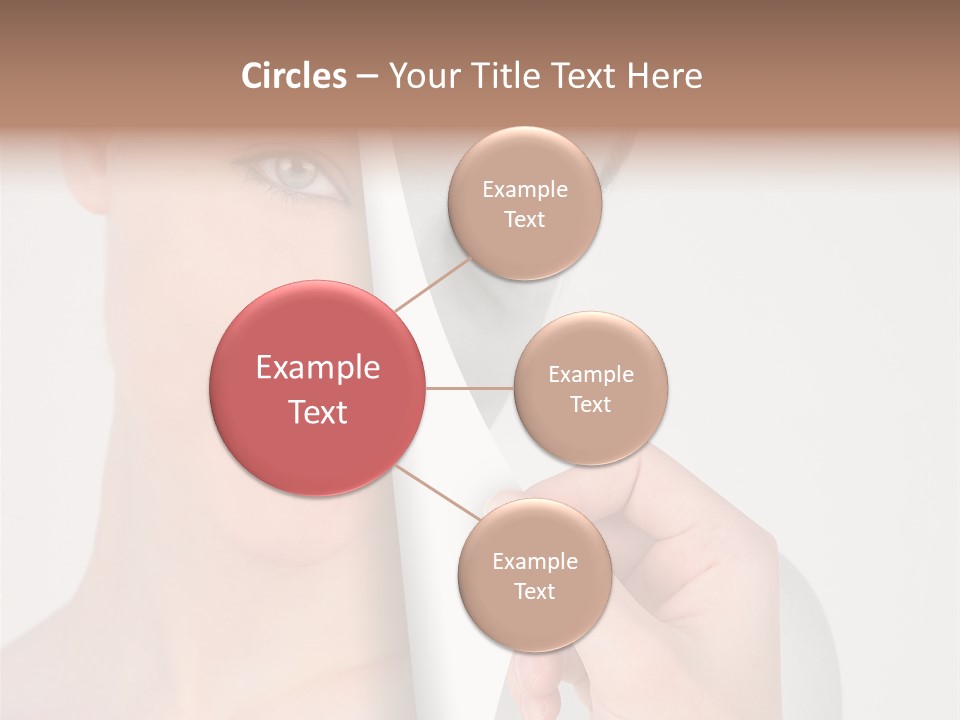 Circles – Your Title Text Here

Example Text

Example Text

Example Text

Example Text